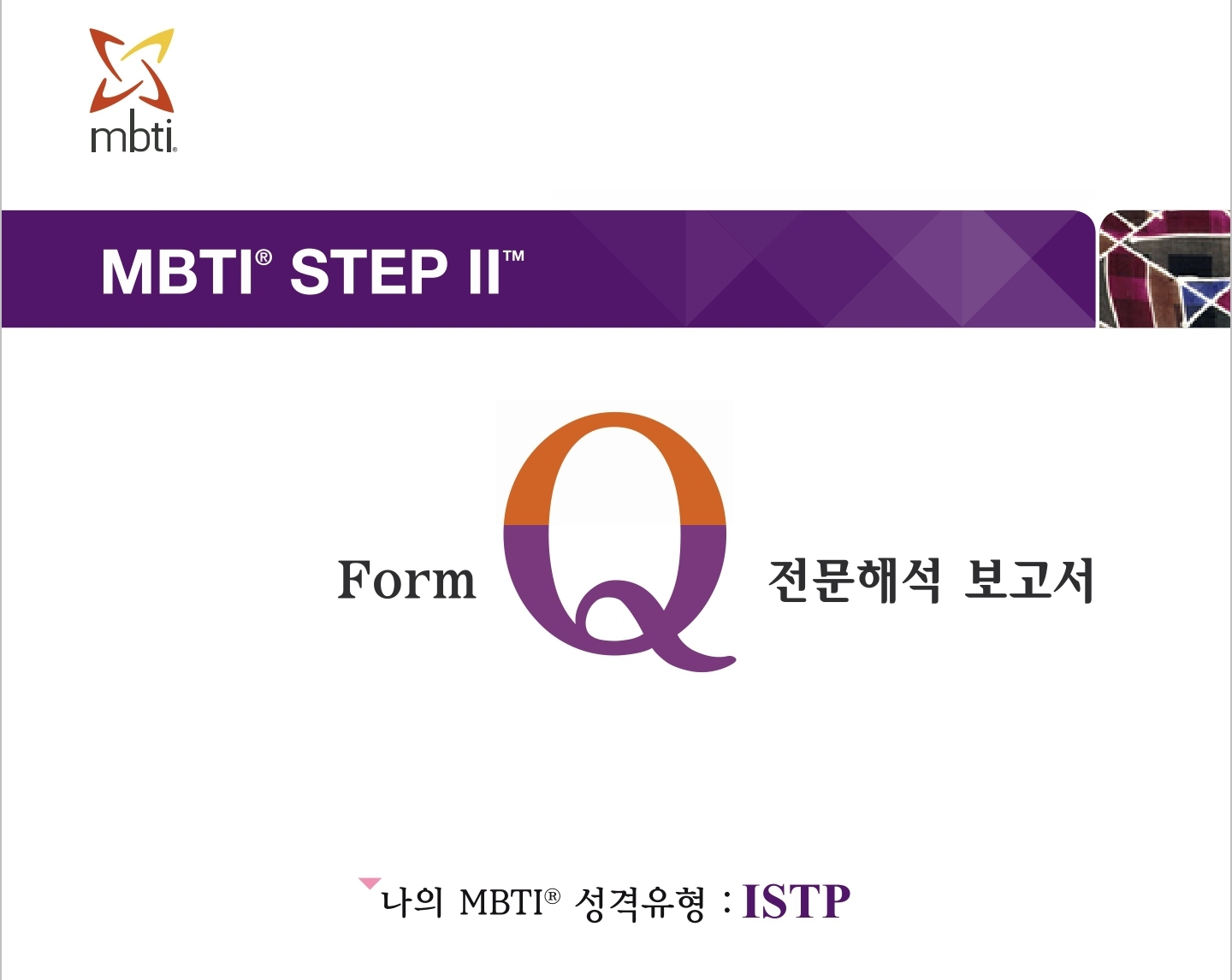 mbti®

MBTI® STEP II™

Form Q 전문해석 보고서

나의 MBTI® 성격유형 : ISTP